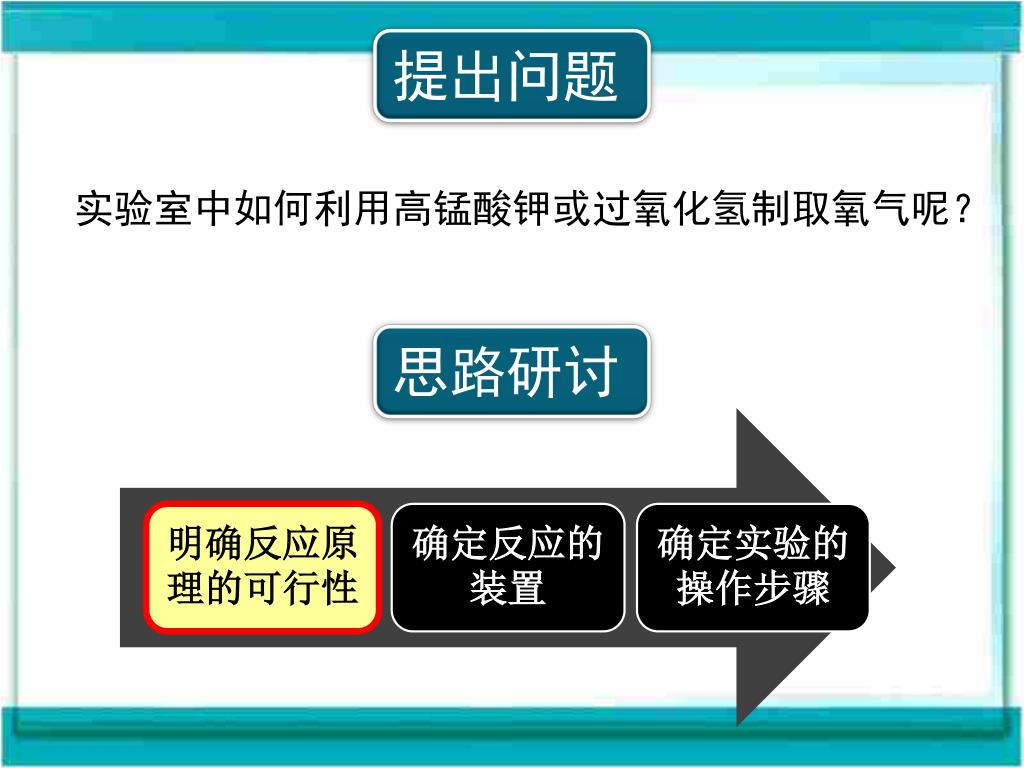 提出问题

实验室中如何利用高锰酸钾或过氧化氢制取氧气呢？

思路研讨

明确反应原理的可行性

确定反应的装置

确定实验的操作步骤